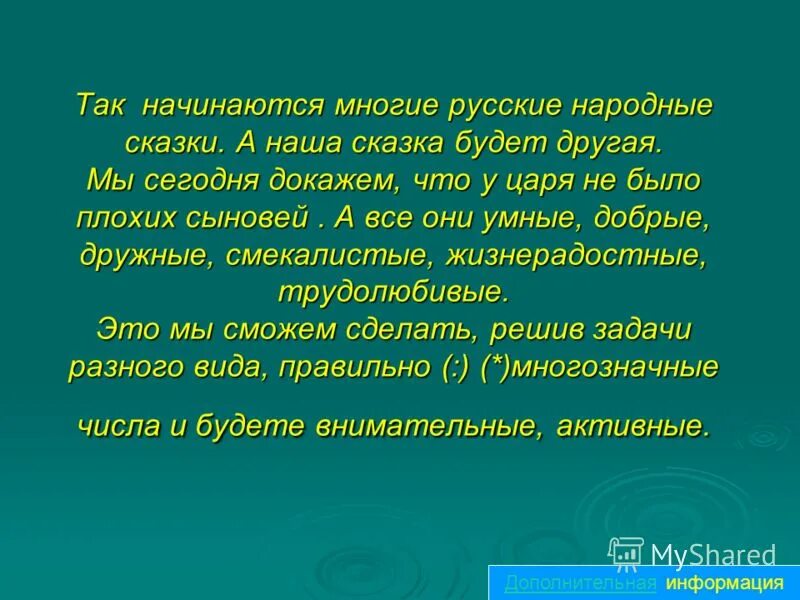 Так начинаются многие русские народные сказки. А наша сказка будет другая. Мы сегодня докажем, что у царя не было плохих сыновей . А все они умные, добрые, дружные, смекалистые, жизнерадостные, трудолюбивые. Это мы сможем сделать, решив задачи разного вида, правильно (:) (*)многозначные

числа и будете внимательные, активные.

MyShared

Дополнительная информация